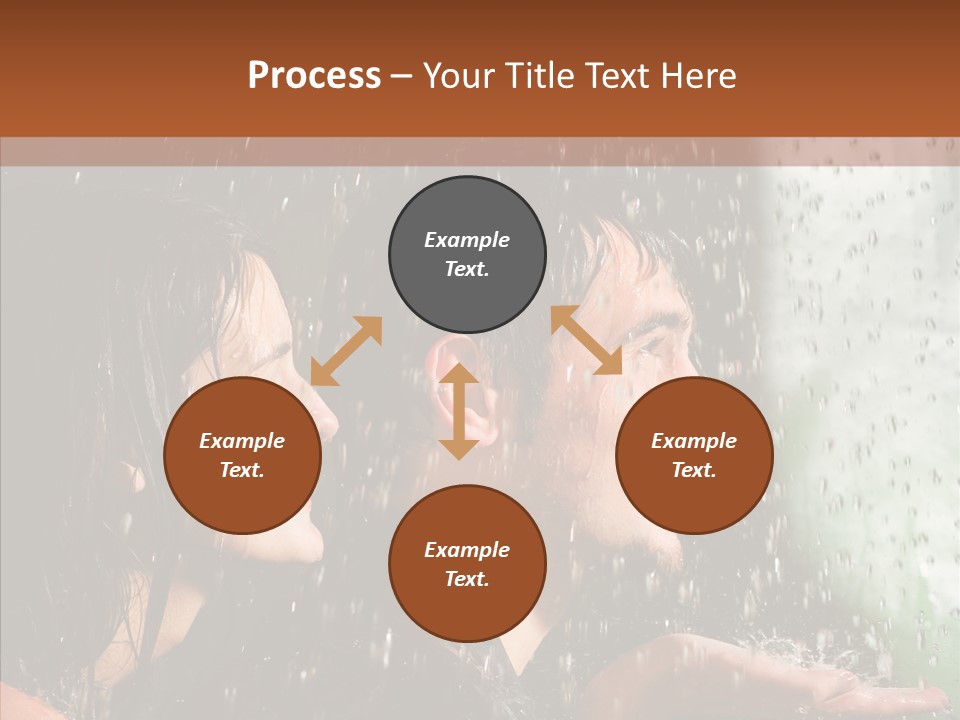 Process – Your Title Text Here

Example Text.

Example Text.

Example Text.

Example Text.